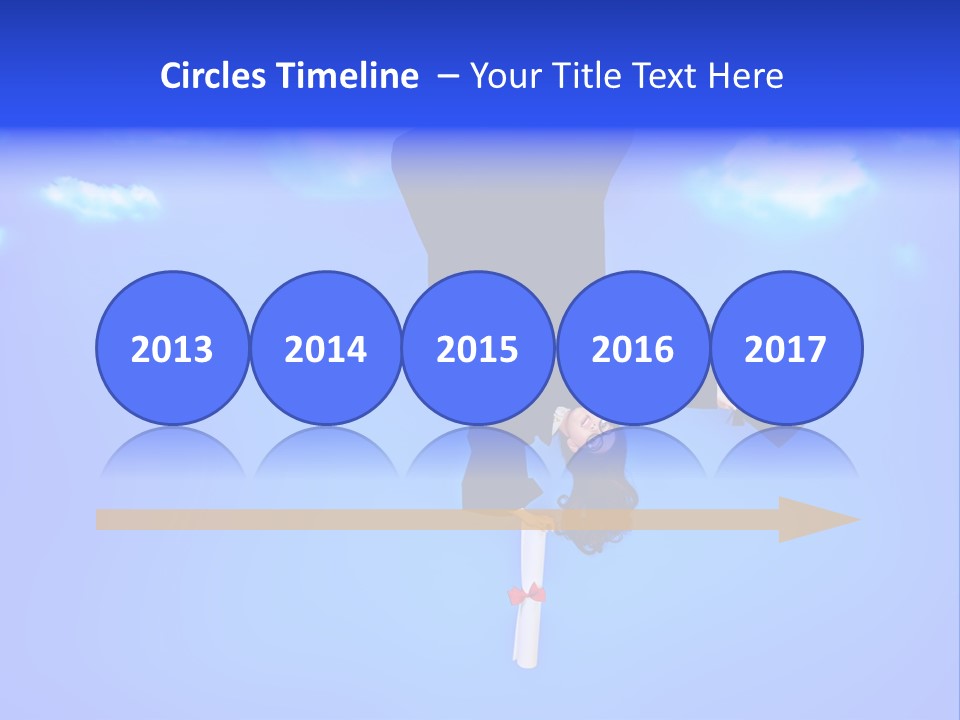 Circles Timeline – Your Title Text Here

2013

2014

2015

2016

2017